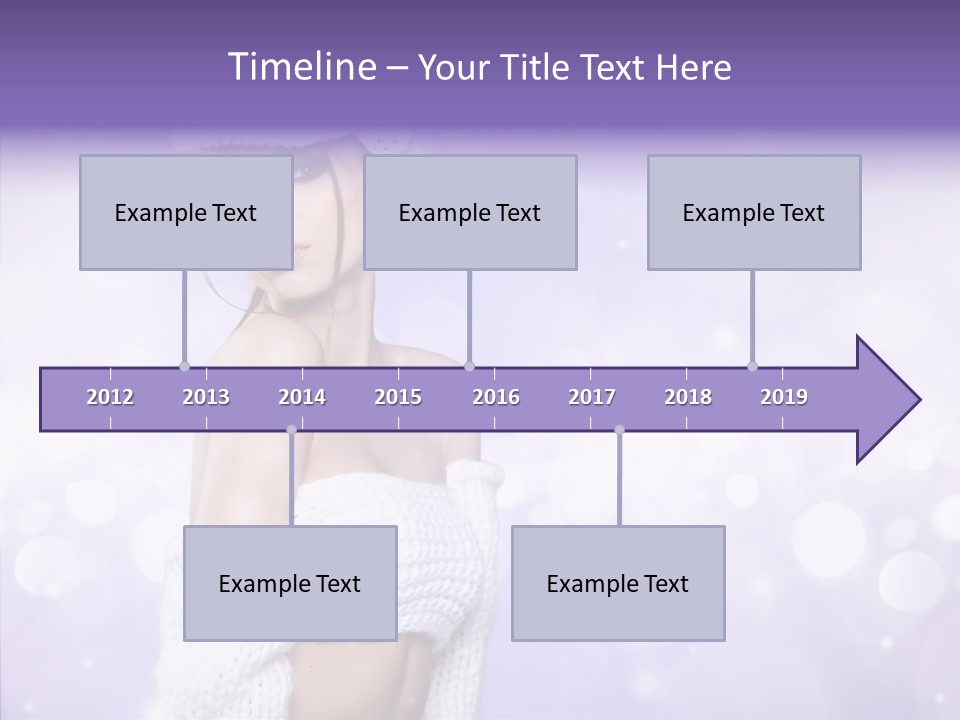 Timeline – Your Title Text Here

Example Text

Example Text

Example Text

2012 2013 2014 2015 2016 2017 2018 2019

Example Text

Example Text